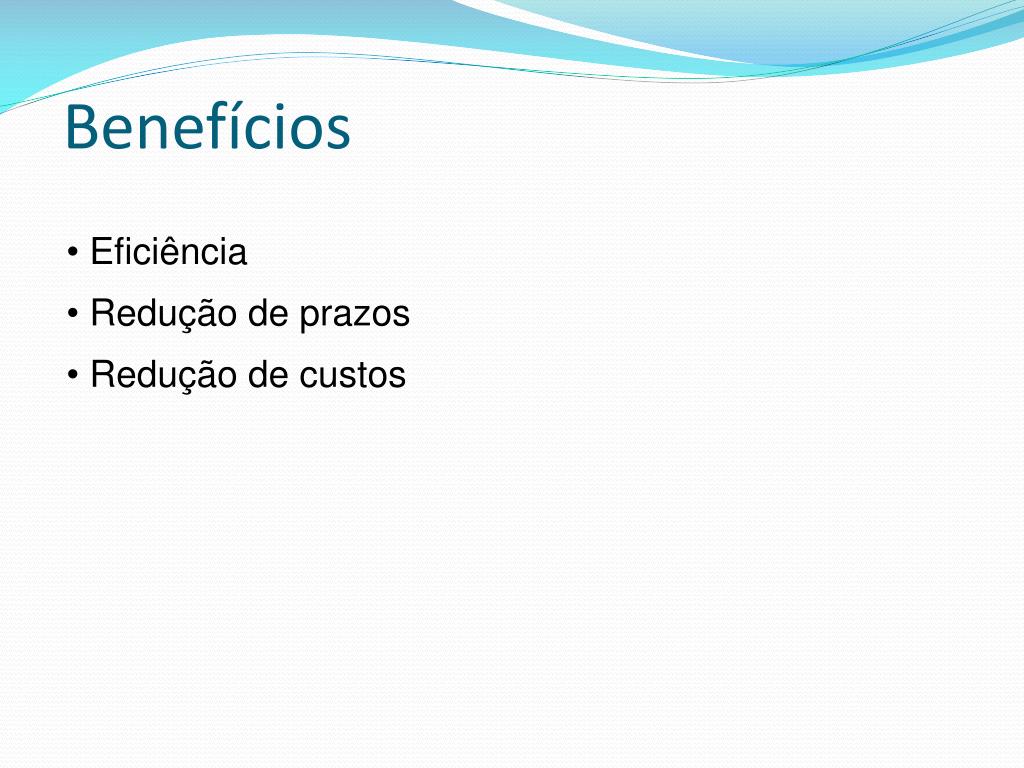 Benefícios

• Eficiência
• Redução de prazos
• Redução de custos